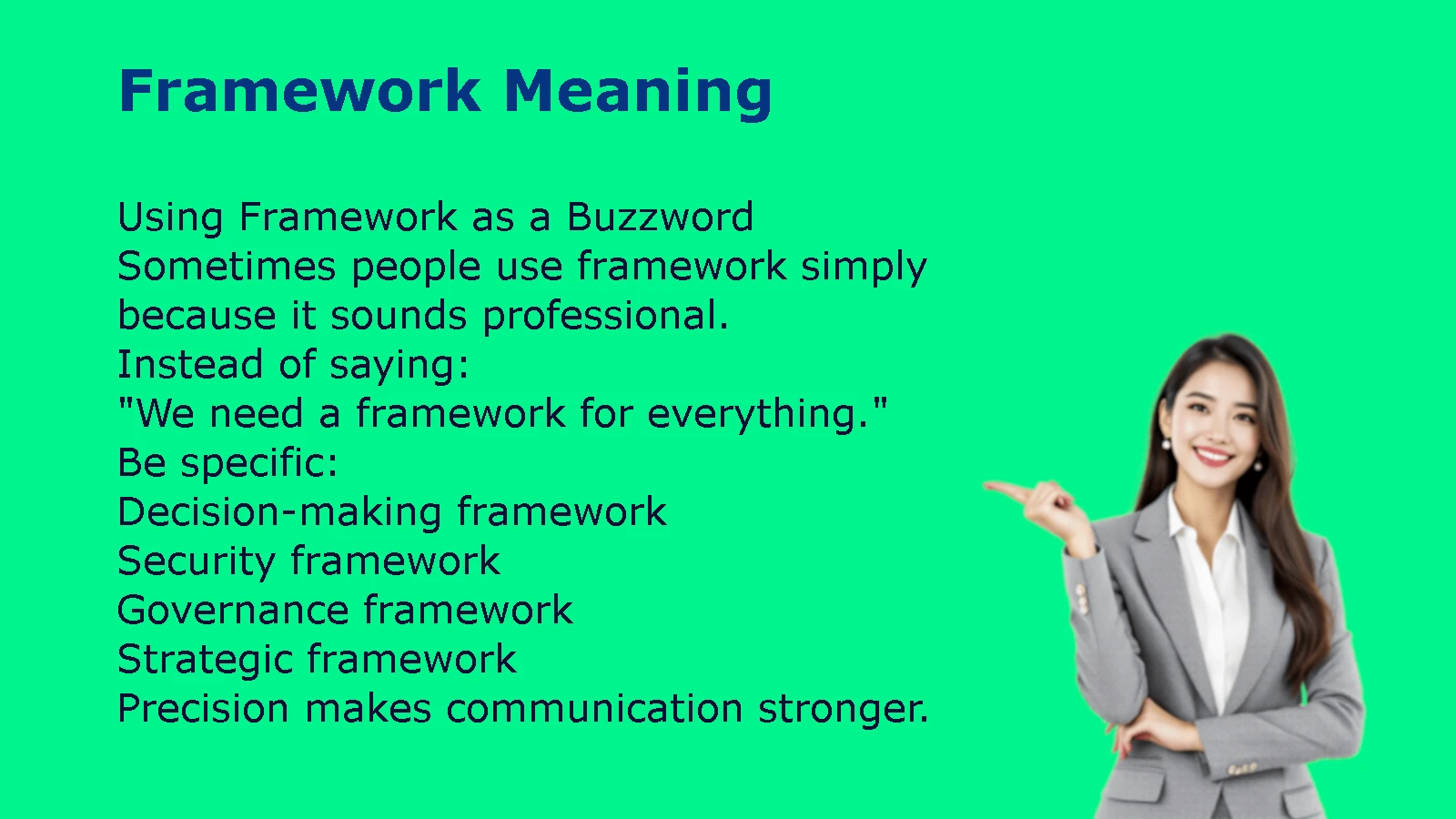 Framework Meaning

Using Framework as a Buzzword
Sometimes people use framework simply because it sounds professional.
Instead of saying:
"We need a framework for everything."
Be specific:
Decision-making framework
Security framework
Governance framework
Strategic framework
Precision makes communication stronger.